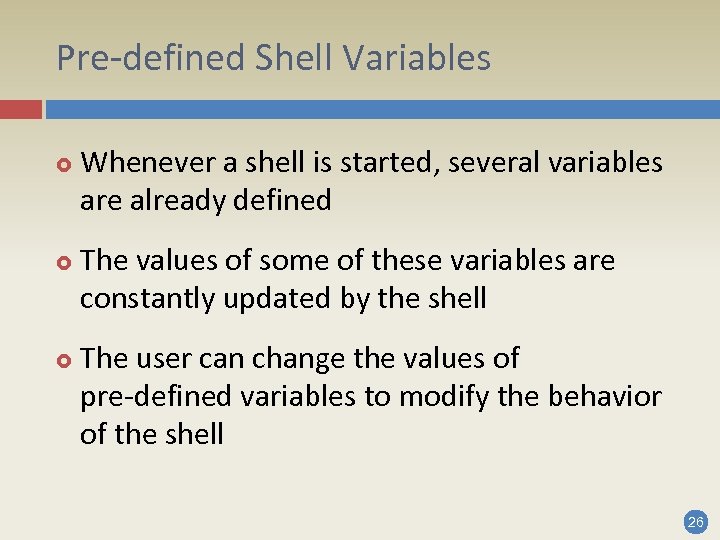 Pre-defined Shell Variables

Whenever a shell is started, several variables are already defined

The values of some of these variables are constantly updated by the shell

The user can change the values of pre-defined variables to modify the behavior of the shell

26